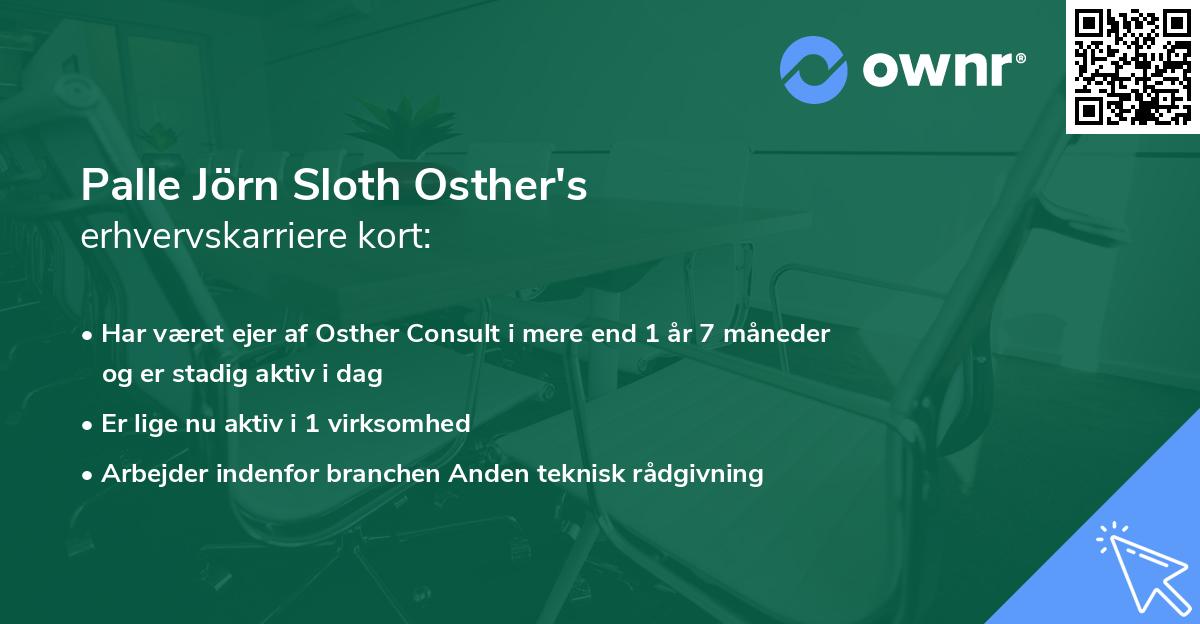 ownr®

Palle Jörn Sloth Osther's
erhvervskarriere kort:

• Har været ejer af Osther Consult i mere end 1 år 7 måneder og er stadig aktiv i dag
• Er lige nu aktiv i 1 virksomhed
• Arbejder indenfor branchen Anden teknisk rådgivning